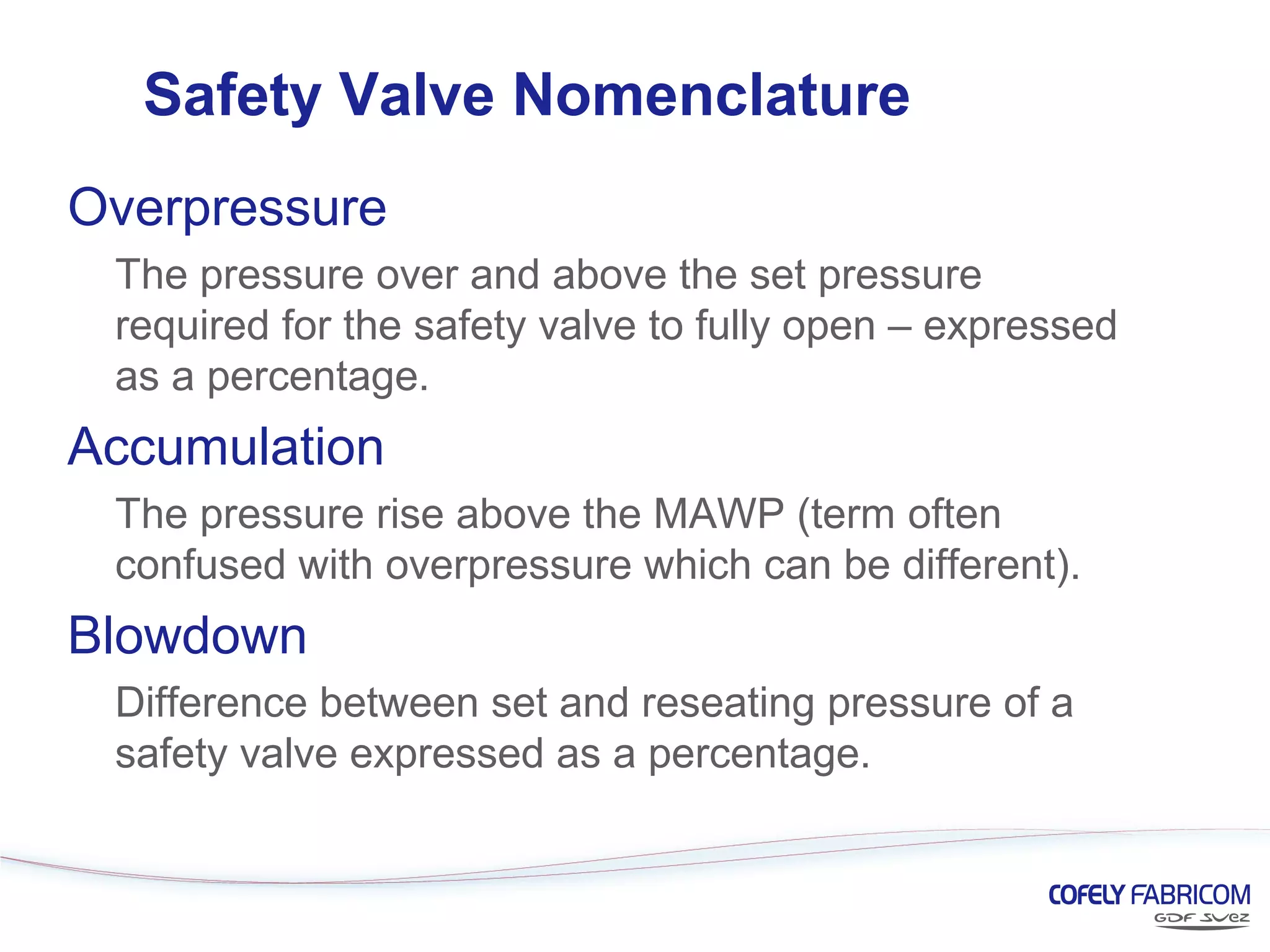 Safety Valve Nomenclature

Overpressure

The pressure over and above the set pressure required for the safety valve to fully open – expressed as a percentage.

Accumulation

The pressure rise above the MAWP (term often confused with overpressure which can be different).

Blowdown

Difference between set and reseating pressure of a safety valve expressed as a percentage.

COFELY FABRICOM
GDF SUEZ